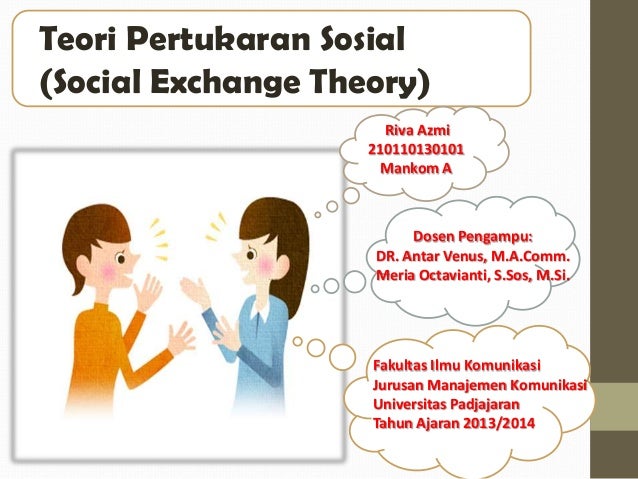 Teori Pertukaran Sosial
(Social Exchange Theory)

Riva Azmi
210110130101
Mankom A

Dosen Pengampu:
DR. Antar Venus, M.A.Comm.
Meria Octavianti, S.Sos, M.Si.

Fakultas Ilmu Komunikasi
Jurusan Manajemen Komunikasi
Universitas Padjajaran
Tahun Ajaran 2013/2014